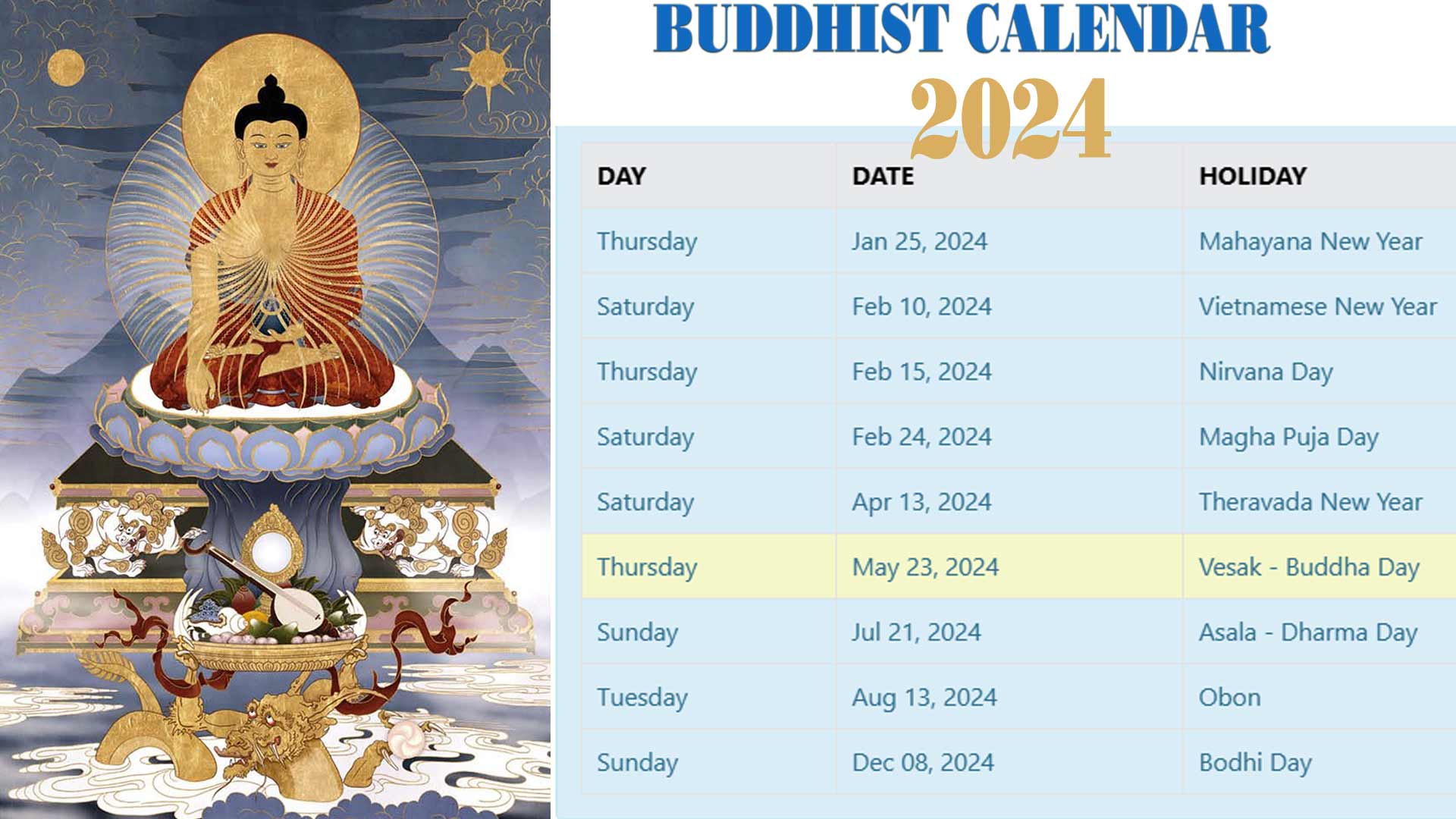 BUDDHIST CALENDAR
2024

| DAY | DATE | HOLIDAY |
|---|---|---|
| Thursday | Jan 25, 2024 | Mahayana New Year |
| Saturday | Feb 10, 2024 | Vietnamese New Year |
| Thursday | Feb 15, 2024 | Nirvana Day |
| Saturday | Feb 24, 2024 | Magha Puja Day |
| Saturday | Apr 13, 2024 | Theravada New Year |
| Thursday | May 23, 2024 | Vesak - Buddha Day |
| Sunday | Jul 21, 2024 | Asala - Dharma Day |
| Tuesday | Aug 13, 2024 | Obon |
| Sunday | Dec 08, 2024 | Bodhi Day |